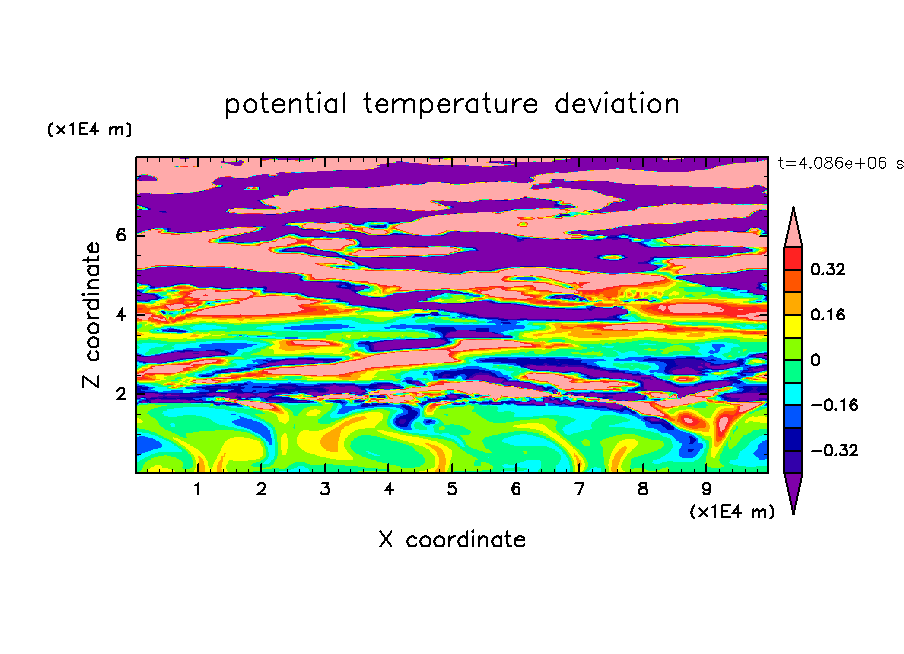 potential temperature deviation

(x1E4 m)

t=4.086e+06 s

Z coordinate

6

4

2

0.32

0.16

0

−0.16

−0.32

1 2 3 4 5 6 7 8 9

(x1E4 m)

X coordinate